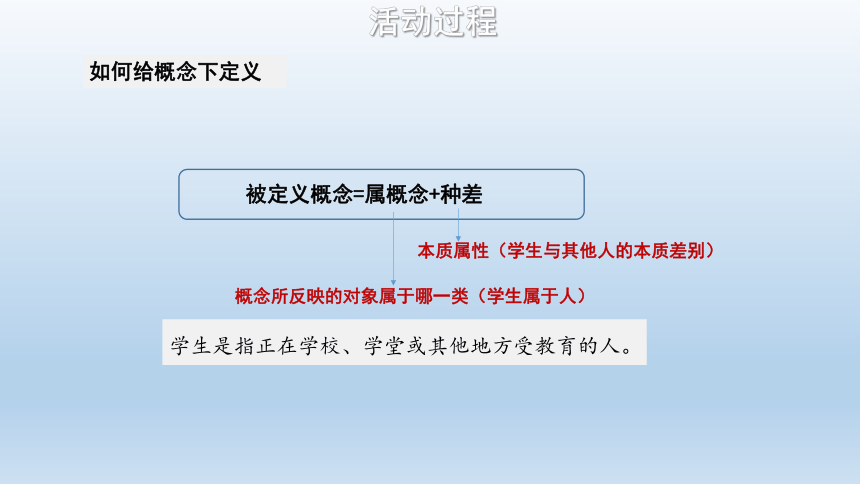 活动过程

如何给概念下定义

被定义概念=属概念+种差

本质属性（学生与其他人的本质差别）

概念所反映的对象属于哪一类（学生属于人）

学生是指正在学校、学堂或其他地方受教育的人。